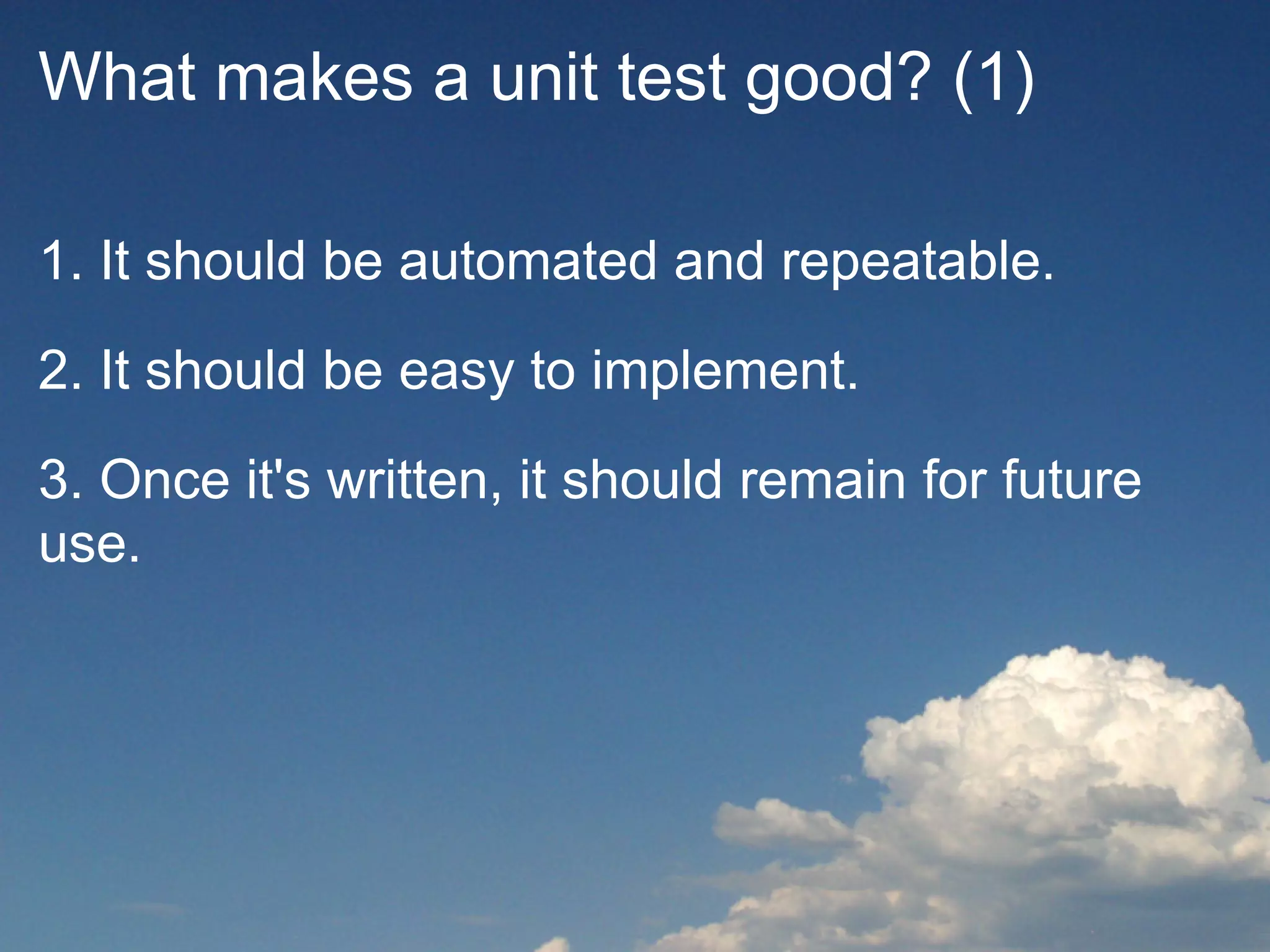 What makes a unit test good? (1)

1. It should be automated and repeatable.

2. It should be easy to implement.

3. Once it's written, it should remain for future use.